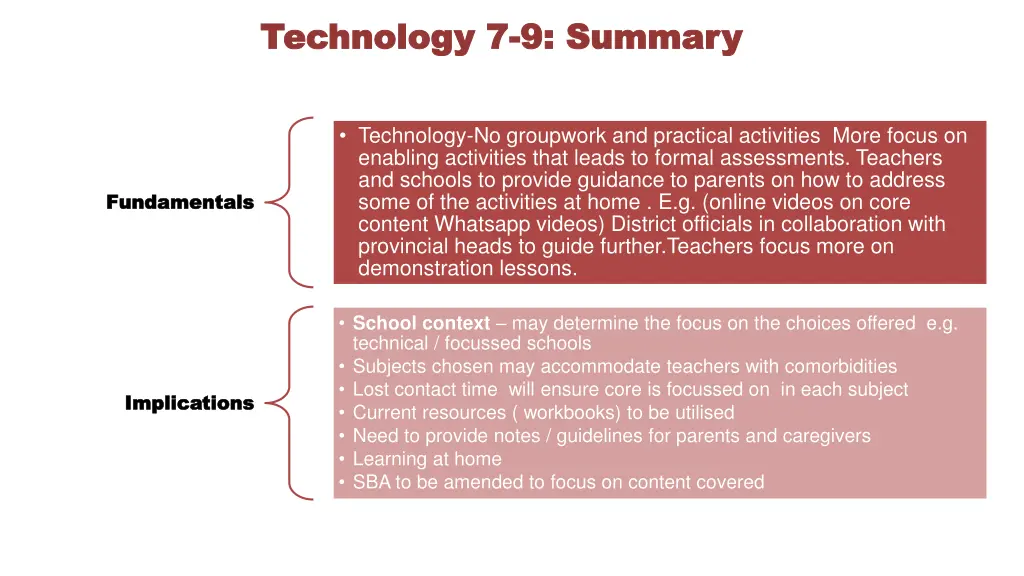 Technology 7-9: Summary

Fundamentals

• Technology-No groupwork and practical activities More focus on enabling activities that leads to formal assessments. Teachers and schools to provide guidance to parents on how to address some of the activities at home . E.g. (online videos on core content Whatsapp videos) District officials in collaboration with provincial heads to guide further.Teachers focus more on demonstration lessons.

Implications

• School context – may determine the focus on the choices offered e.g. technical / focussed schools
• Subjects chosen may accommodate teachers with comorbidities
• Lost contact time will ensure core is focussed on in each subject
• Current resources ( workbooks) to be utilised
• Need to provide notes / guidelines for parents and caregivers
• Learning at home
• SBA to be amended to focus on content covered